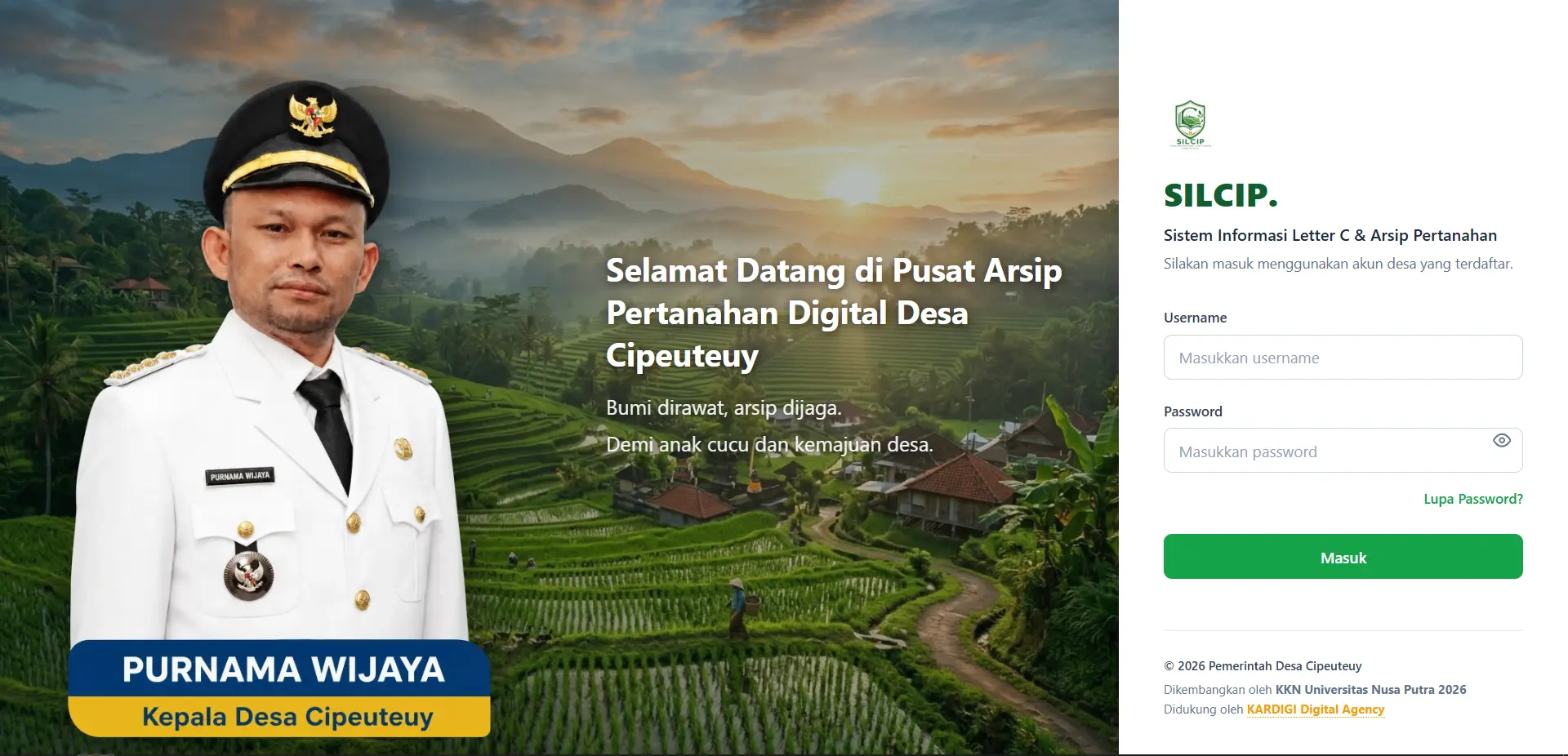 PURNAMA WIJAYA

PURNAMA WIJAYA
Kepala Desa Cipeuteuy

Selamat Datang di Pusat Arsip Pertanahan Digital Desa Cipeuteuy

Bumi dirawat, arsip dijaga.
Demi anak cucu dan kemajuan desa.

SILCIP

SILCIP.
Sistem Informasi Letter C & Arsip Pertanahan
Silakan masuk menggunakan akun desa yang terdaftar.

Username
Masukkan username

Password
Masukkan password

Lupa Password?

Masuk

© 2026 Pemerintah Desa Cipeuteuy
Dikembangkan oleh KKN Universitas Nusa Putra 2026
Didukung oleh KARDIGI Digital Agency